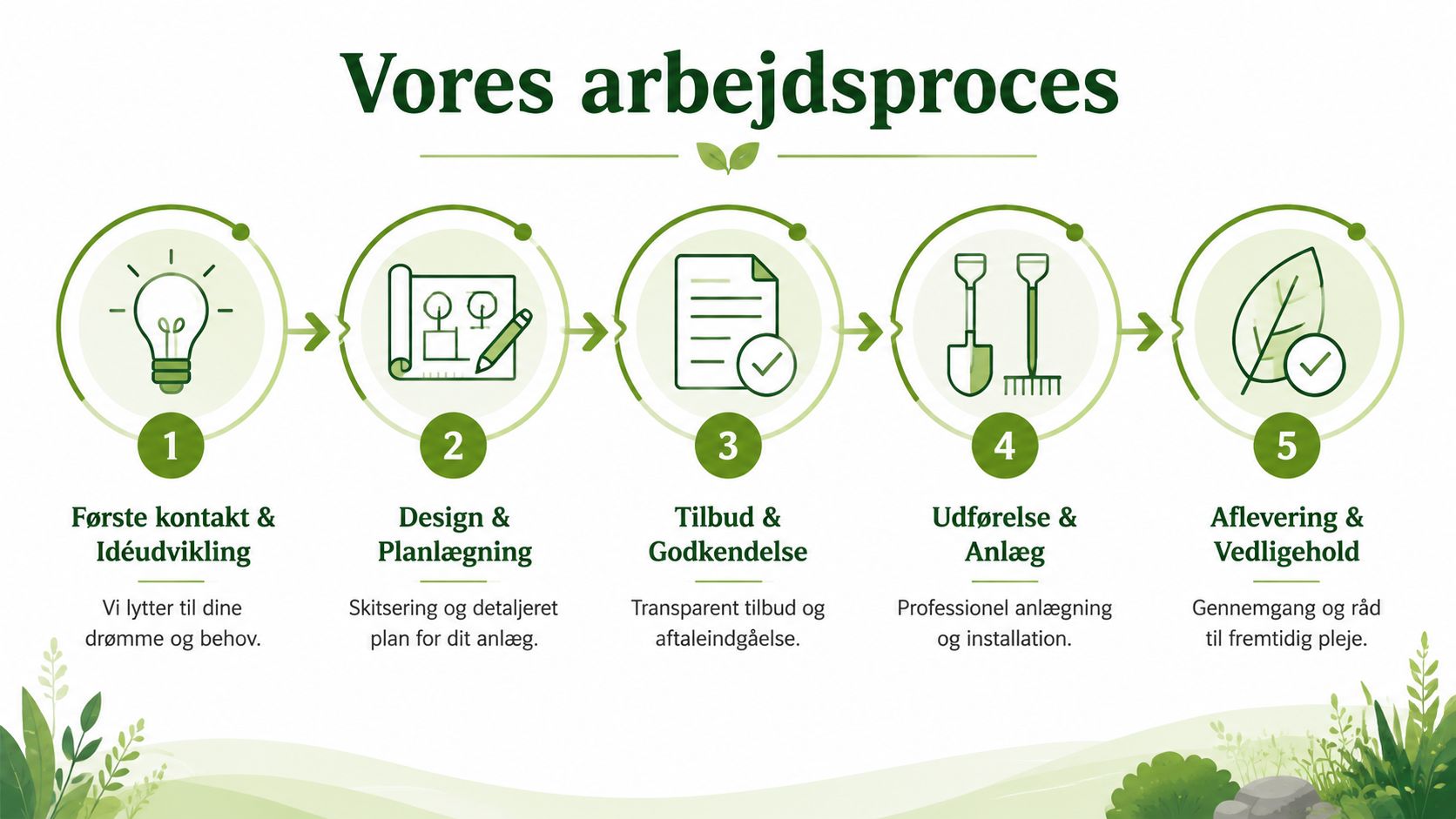 Vores arbejdsproces

1

Første kontakt & Idéudvikling

Vi lytter til dine drømme og behov.

2

Design & Planlægning

Skitsering og detaljeret plan for dit anlæg.

3

Tilbud & Godkendelse

Transparent tilbud og aftaleindgåelse.

4

Udførelse & Anlæg

Professionel anlægning og installation.

5

Aflevering & Vedligehold

Gennemgang og råd til fremtidig pleje.